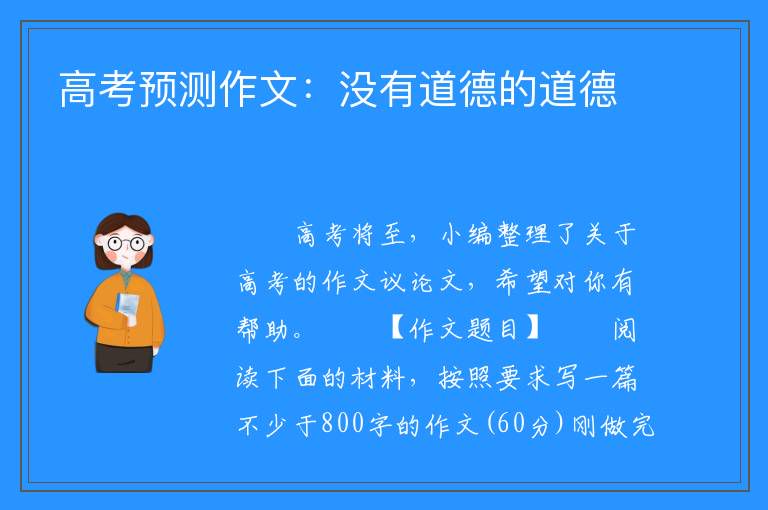 高考预测作文：没有道德的道德

高考将至，小编整理了关于高考的作文议论文，希望对你有帮助。 【作文题目】 阅读下面的材料，按照要求写一篇不少于800字的作文(60分)刚做完